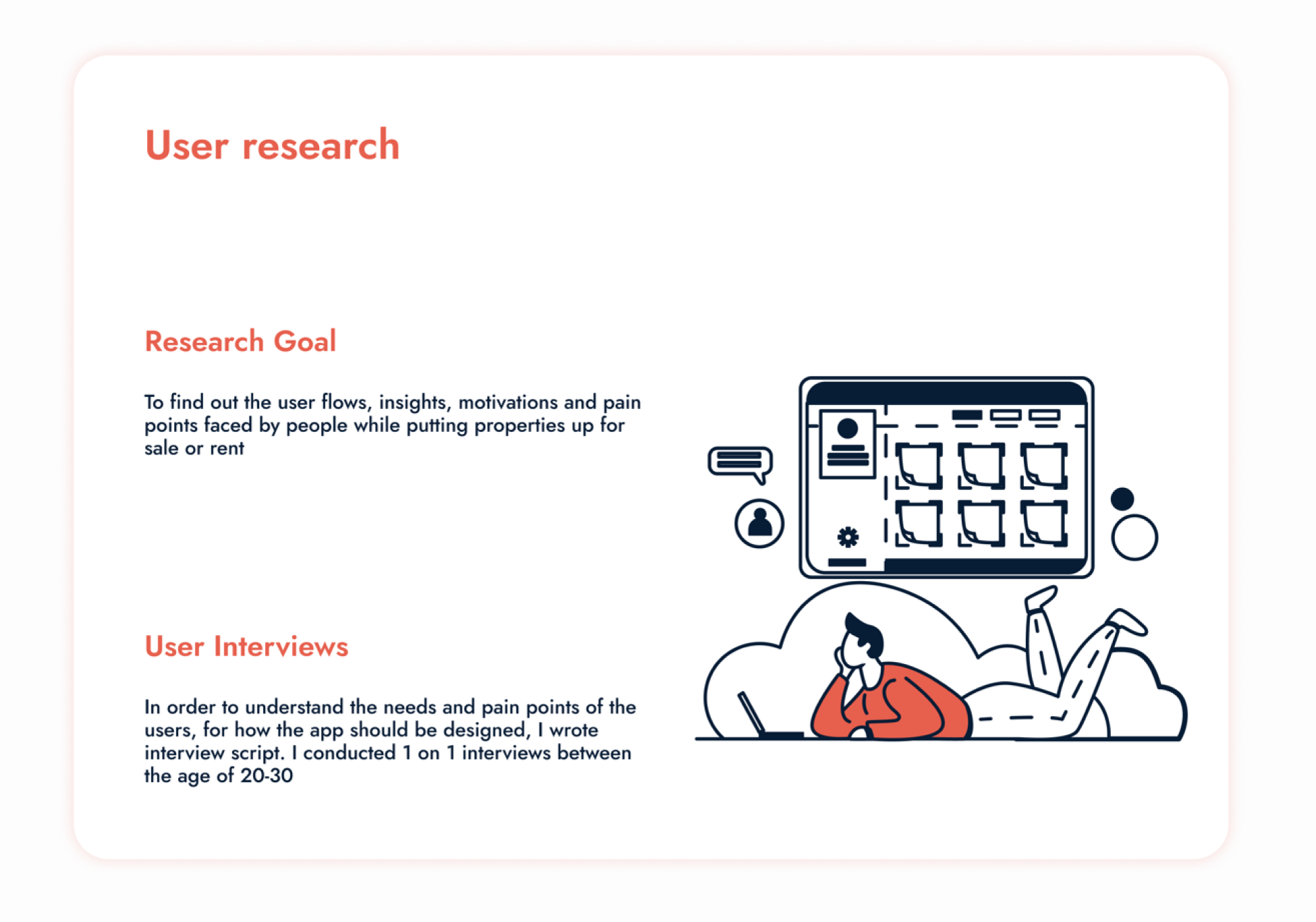 User research

Research Goal

To find out the user flows, insights, motivations and pain points faced by people while putting properties up for sale or rent

User Interviews

In order to understand the needs and pain points of the users, for how the app should be designed, I wrote interview script. I conducted 1 on 1 interviews between the age of 20-30